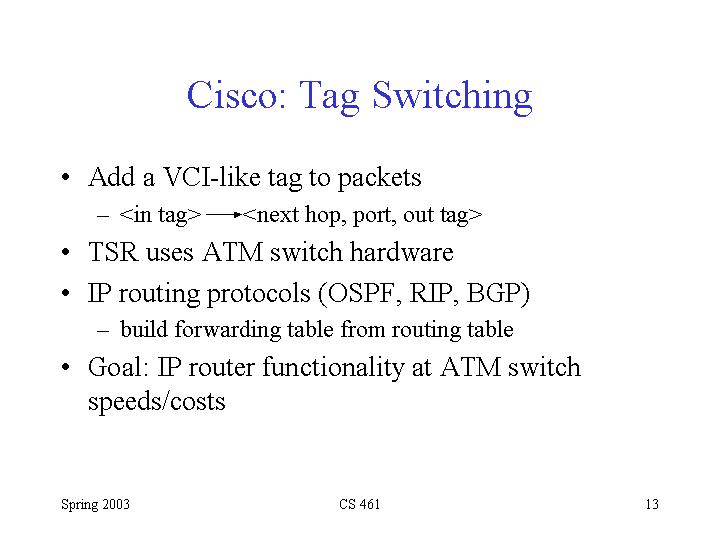 Cisco: Tag Switching

• Add a VCI-like tag to packets
  – <in tag> → <next hop, port, out tag>
• TSR uses ATM switch hardware
• IP routing protocols (OSPF, RIP, BGP)
  – build forwarding table from routing table
• Goal: IP router functionality at ATM switch speeds/costs

Spring 2003

CS 461

13